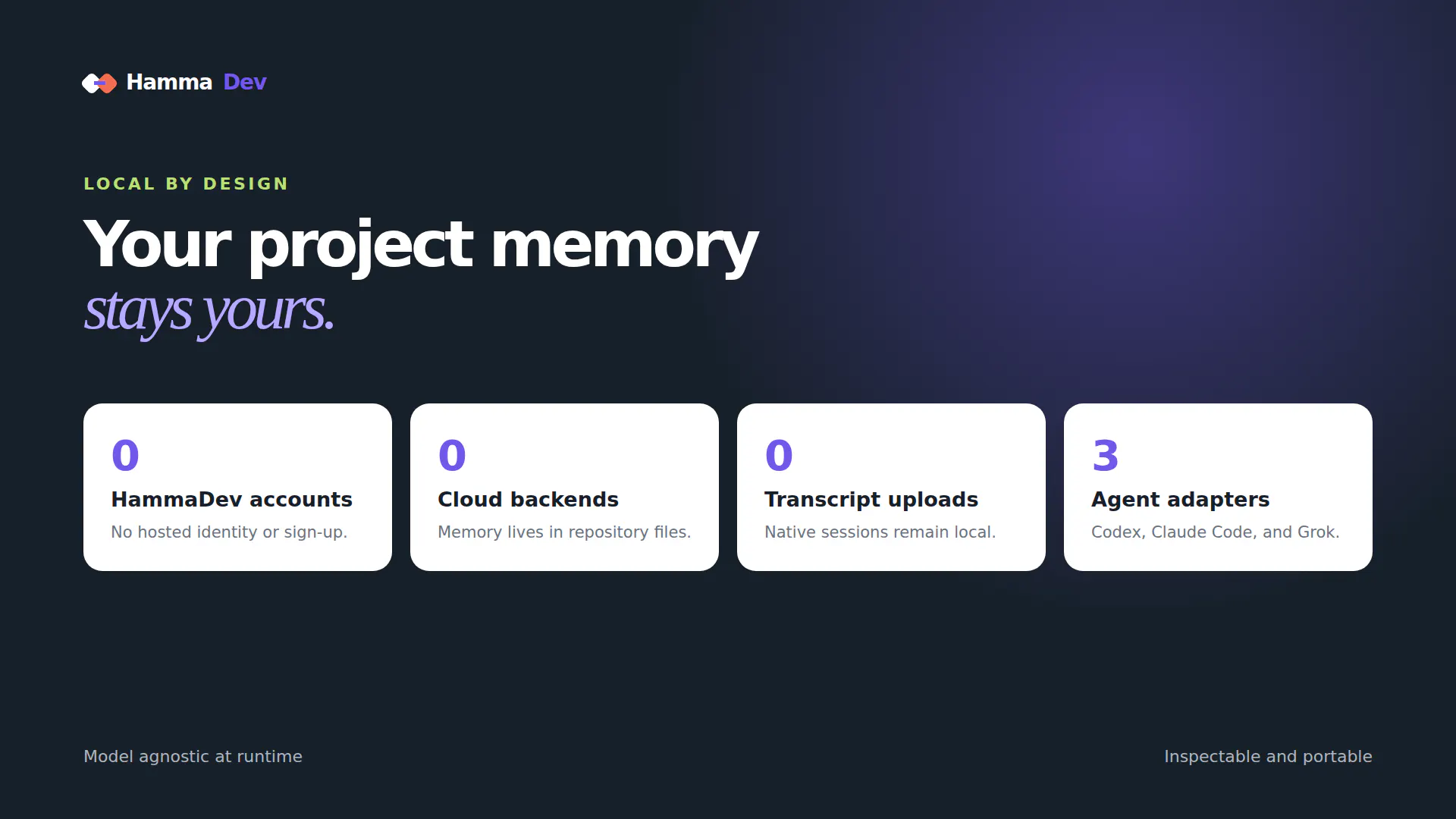 Hamma Dev

LOCAL BY DESIGN

Your project memory
stays yours.

0
HammaDev accounts
No hosted identity or sign-up.

0
Cloud backends
Memory lives in repository files.

0
Transcript uploads
Native sessions remain local.

3
Agent adapters
Codex, Claude Code, and Grok.

Model agnostic at runtime

Inspectable and portable